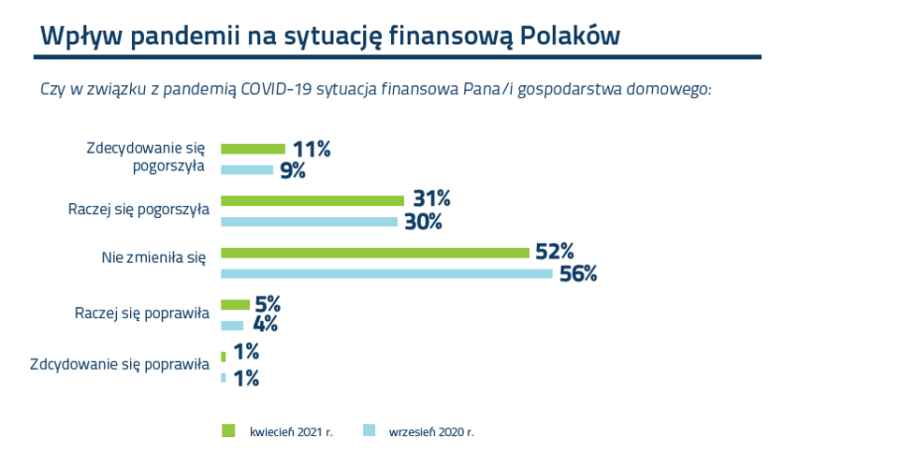 Wpływ pandemii na sytuację finansową Polaków

Czy w związku z pandemią COVID-19 sytuacja finansowa Pana/i gospodarstwa domowego:

Zdecydowanie się pogorszyła
11%
9%

Raczej się pogorszyła
31%
30%

Nie zmieniła się
52%
56%

Raczej się poprawiła
5%
4%

Zdcydowanie się poprawiła
1%
1%

kwiecień 2021 r.
wrzesień 2020 r.